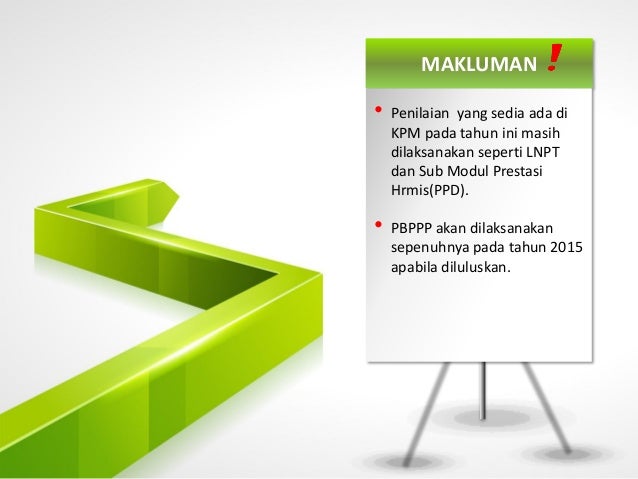 MAKLUMAN !

• Penilaian yang sedia ada di KPM pada tahun ini masih dilaksanakan seperti LNPT dan Sub Modul Prestasi Hrmis(PPD).

• PBPPP akan dilaksanakan sepenuhnya pada tahun 2015 apabila diluluskan.